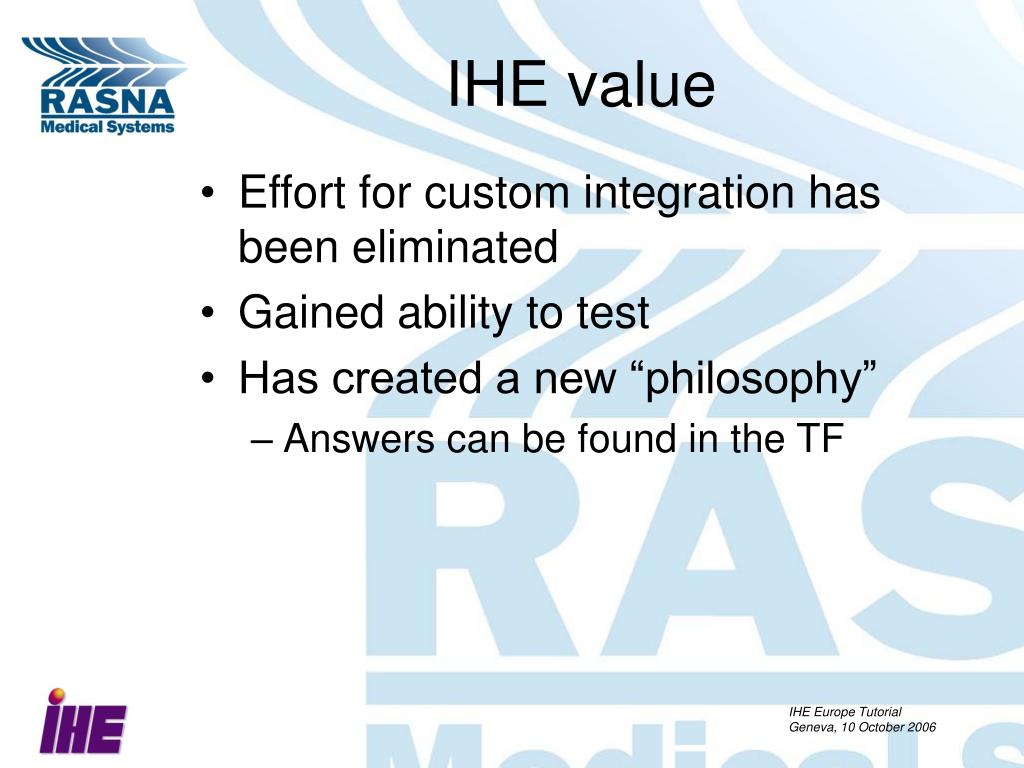 RASNA
Medical Systems

IHE value

• Effort for custom integration has been eliminated
• Gained ability to test
• Has created a new “philosophy”
– Answers can be found in the TF

IHE

IHE Europe Tutorial
Geneva, 10 October 2006